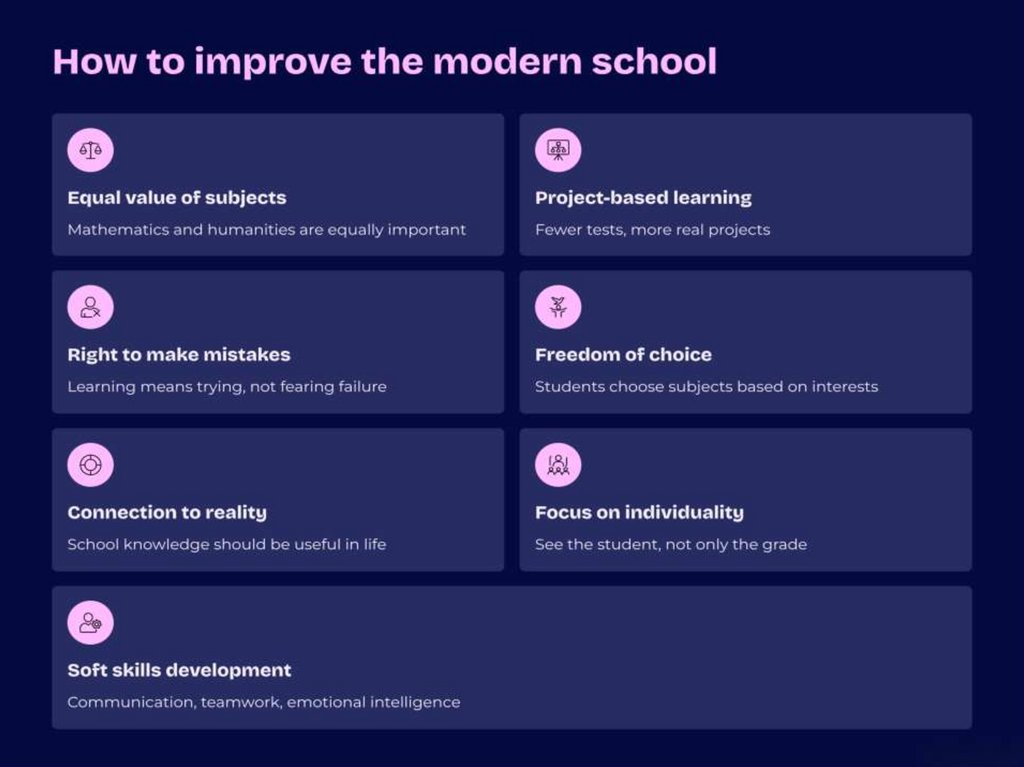 How to improve the modern school

Equal value of subjects
Mathematics and humanities are equally important

Project-based learning
Fewer tests, more real projects

Right to make mistakes
Learning means trying, not fearing failure

Freedom of choice
Students choose subjects based on interests

Connection to reality
School knowledge should be useful in life

Focus on individuality
See the student, not only the grade

Soft skills development
Communication, teamwork, emotional intelligence